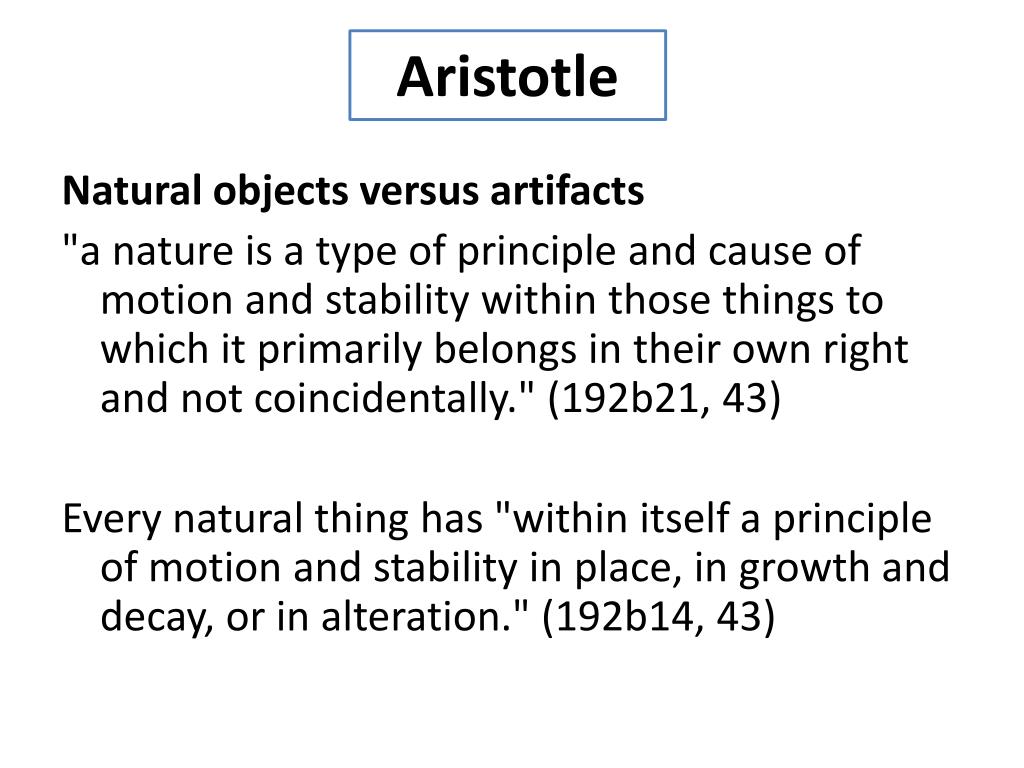 Aristotle

Natural objects versus artifacts

"a nature is a type of principle and cause of motion and stability within those things to which it primarily belongs in their own right and not coincidentally." (192b21, 43)

Every natural thing has "within itself a principle of motion and stability in place, in growth and decay, or in alteration." (192b14, 43)